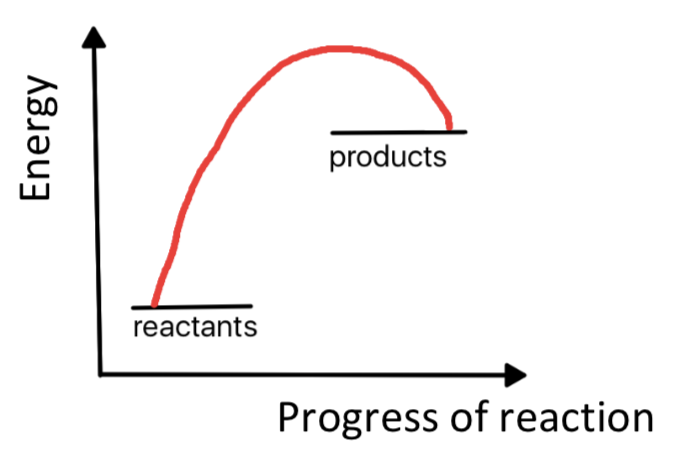 Energy

products

reactants

Progress of reaction